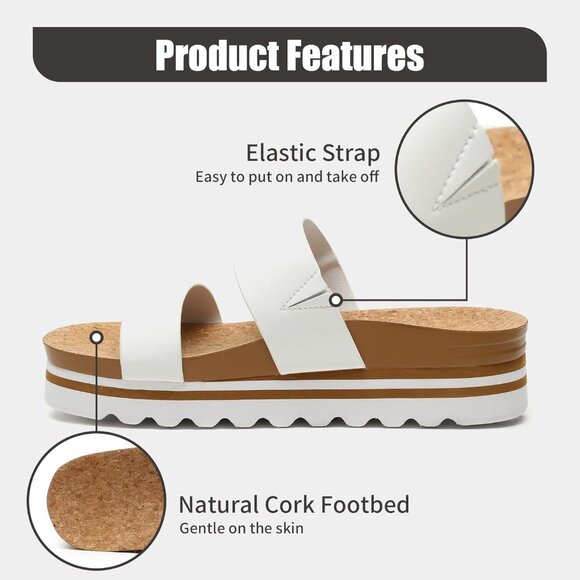 Product Features

Elastic Strap
Easy to put on and take off

Natural Cork Footbed
Gentle on the skin